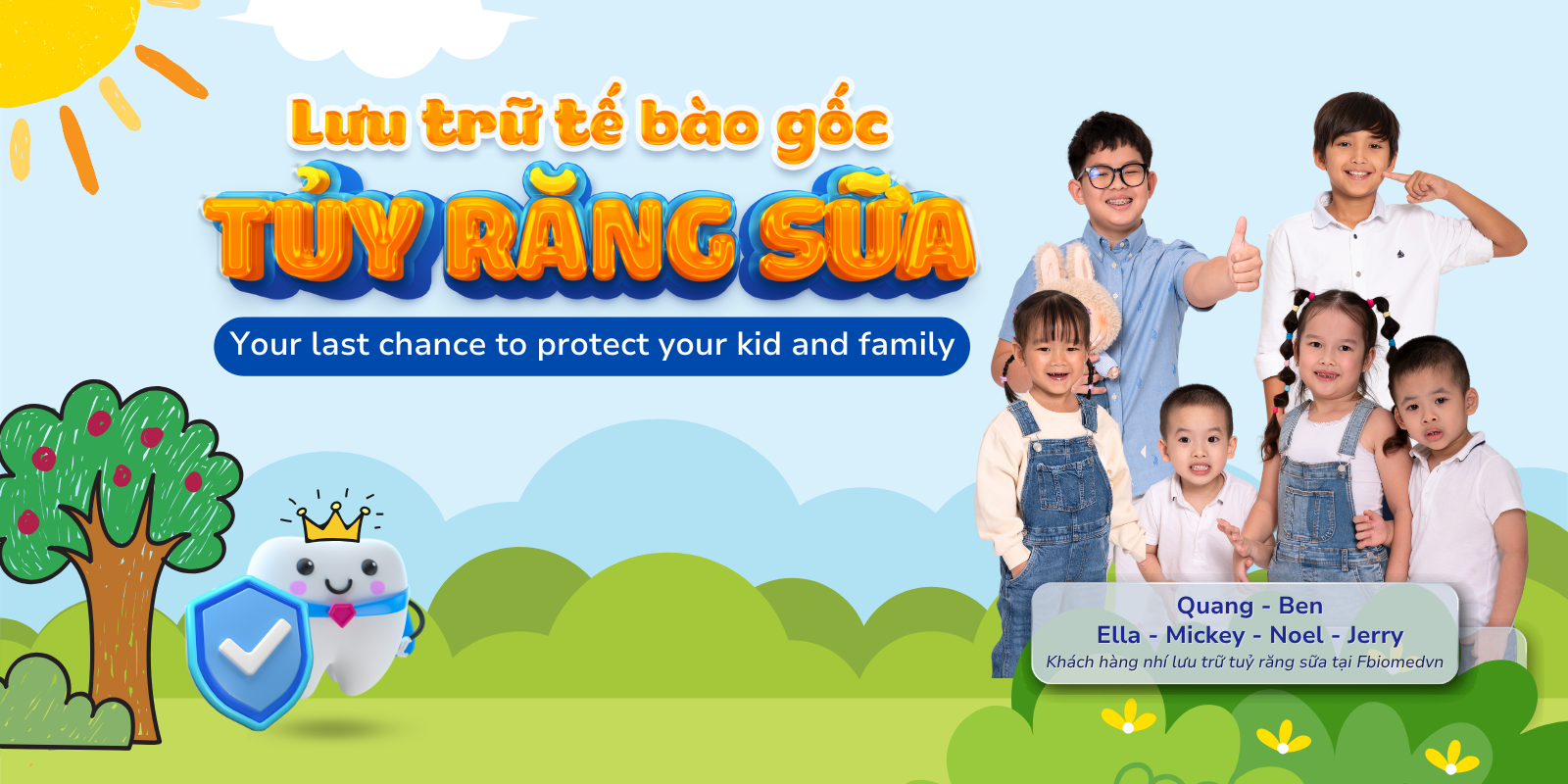 Lưu trữ tế bào gốc
TỦY RĂNG SỮA
Your last chance to protect your kid and family

Quang - Ben
Ella - Mickey - Noel - Jerry
Khách hàng nhí lưu trữ tuỷ răng sữa tại Fbiomedvn